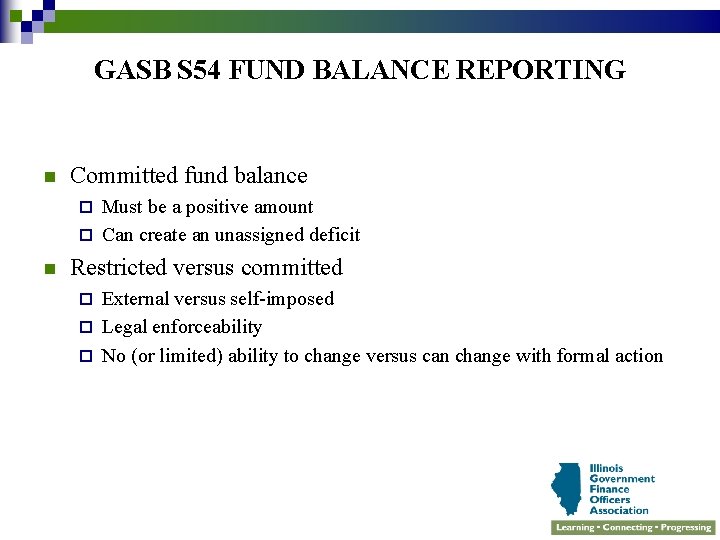 GASB S54 FUND BALANCE REPORTING

Committed fund balance

Must be a positive amount

Can create an unassigned deficit

Restricted versus committed

External versus self-imposed

Legal enforceability

No (or limited) ability to change versus can change with formal action

Illinois Government Finance Officers Association

Learning • Connecting • Progressing